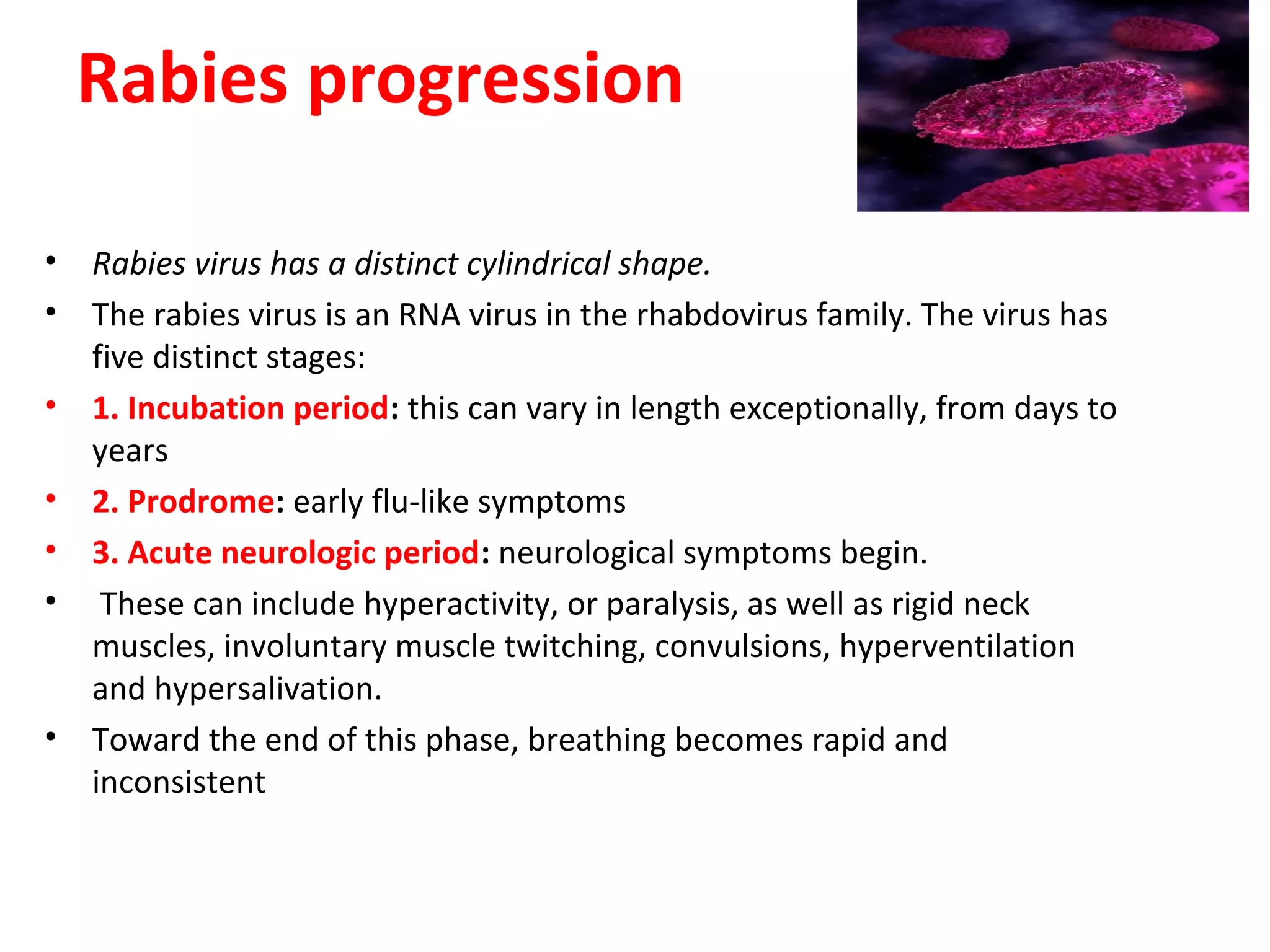 Rabies progression

• Rabies virus has a distinct cylindrical shape.
• The rabies virus is an RNA virus in the rhabdovirus family. The virus has five distinct stages:
• 1. Incubation period: this can vary in length exceptionally, from days to years
• 2. Prodrome: early flu-like symptoms
• 3. Acute neurologic period: neurological symptoms begin.
• These can include hyperactivity, or paralysis, as well as rigid neck muscles, involuntary muscle twitching, convulsions, hyperventilation and hypersalivation.
• Toward the end of this phase, breathing becomes rapid and inconsistent